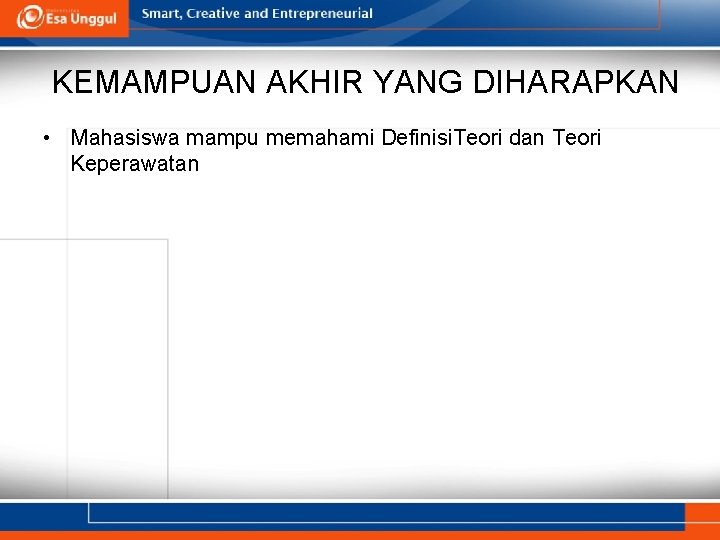 Esa Unggul

Smart, Creative and Entrepreneurial

KEMAMPUAN AKHIR YANG DIHARAPKAN

• Mahasiswa mampu memahami DefinisiTeori dan Teori Keperawatan